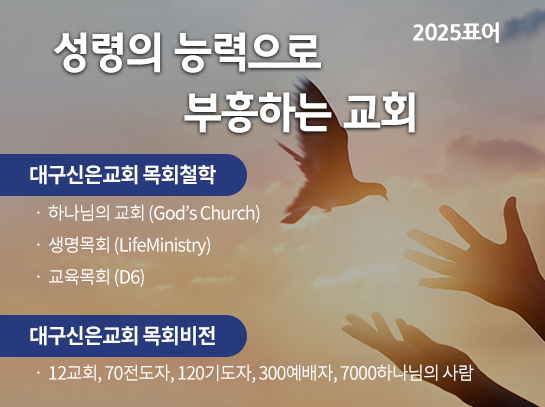 2025표어

성령의 능력으로
부흥하는 교회

대구신은교회 목회철학

· 하나님의 교회 (God's Church)
· 생명목회 (LifeMinistry)
· 교육목회 (D6)

대구신은교회 목회비전

· 12교회, 70전도자, 120기도자, 300예배자, 7000하나님의 사람